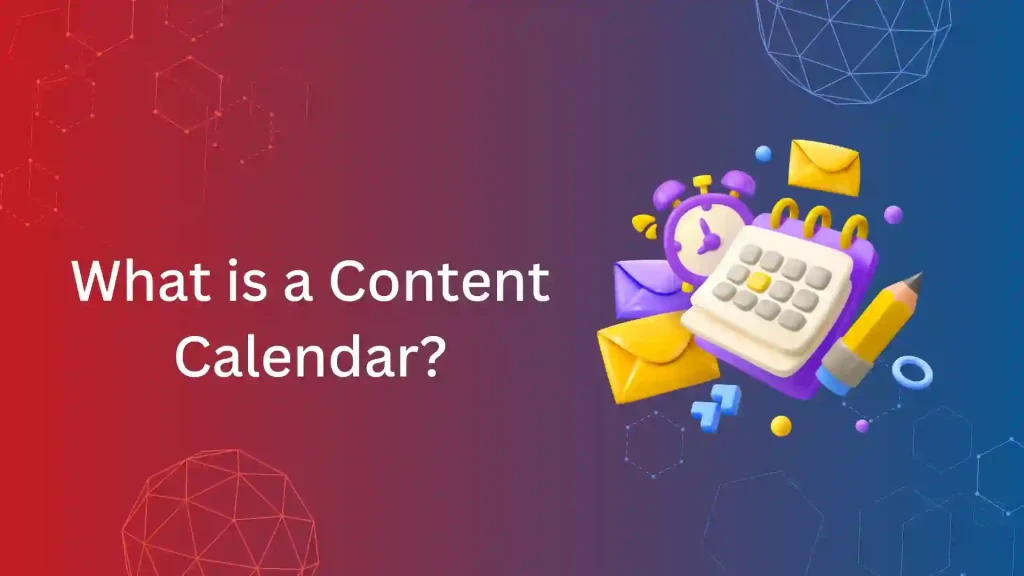 What is a Content Calendar?